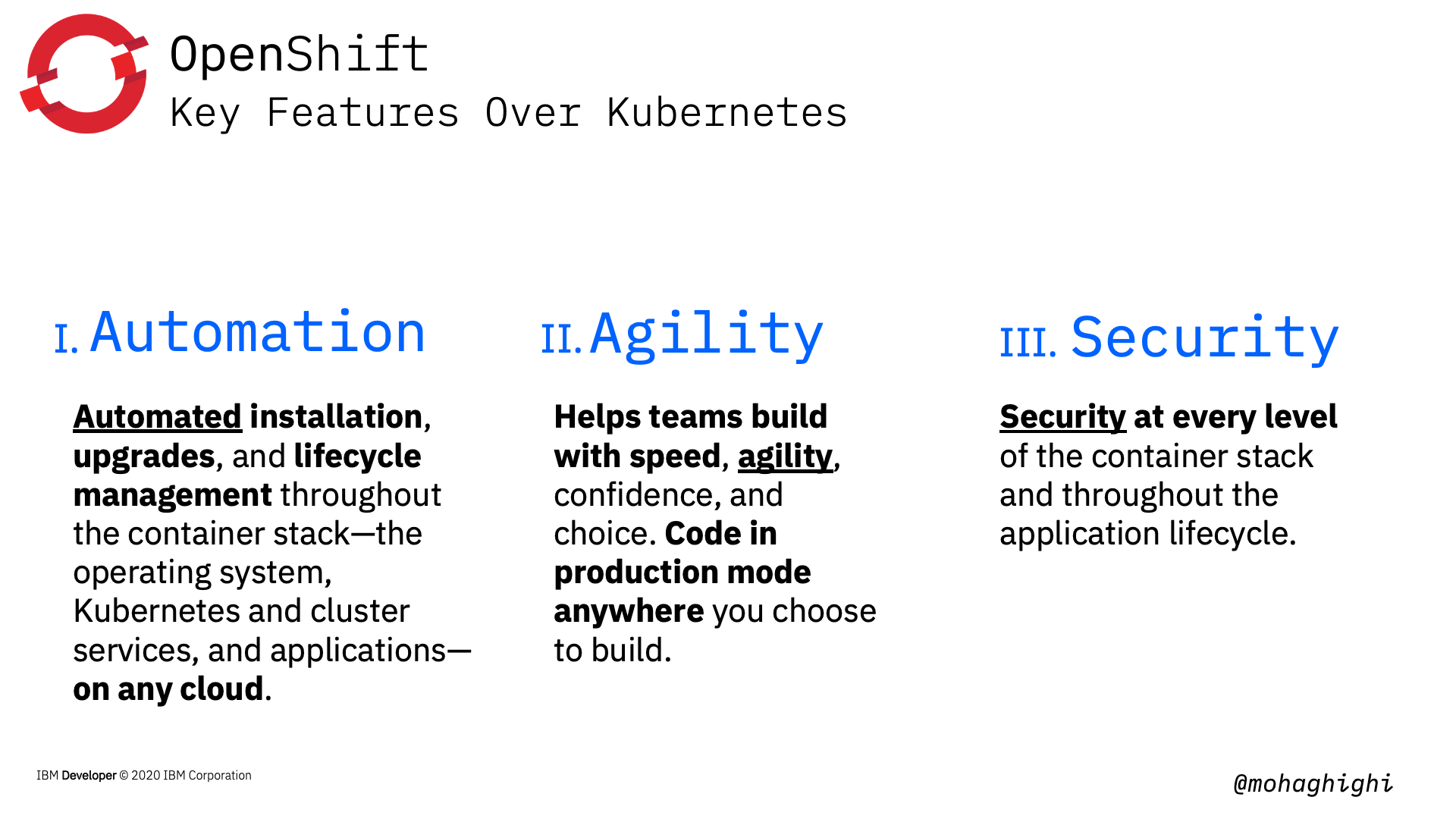 OpenShift
Key Features Over Kubernetes

I. Automation

Automated installation, upgrades, and lifecycle management throughout the container stack—the operating system, Kubernetes and cluster services, and applications—on any cloud.

II. Agility

Helps teams build with speed, agility, confidence, and choice. Code in production mode anywhere you choose to build.

III. Security

Security at every level of the container stack and throughout the application lifecycle.

IBM Developer © 2020 IBM Corporation

@mohaghighi